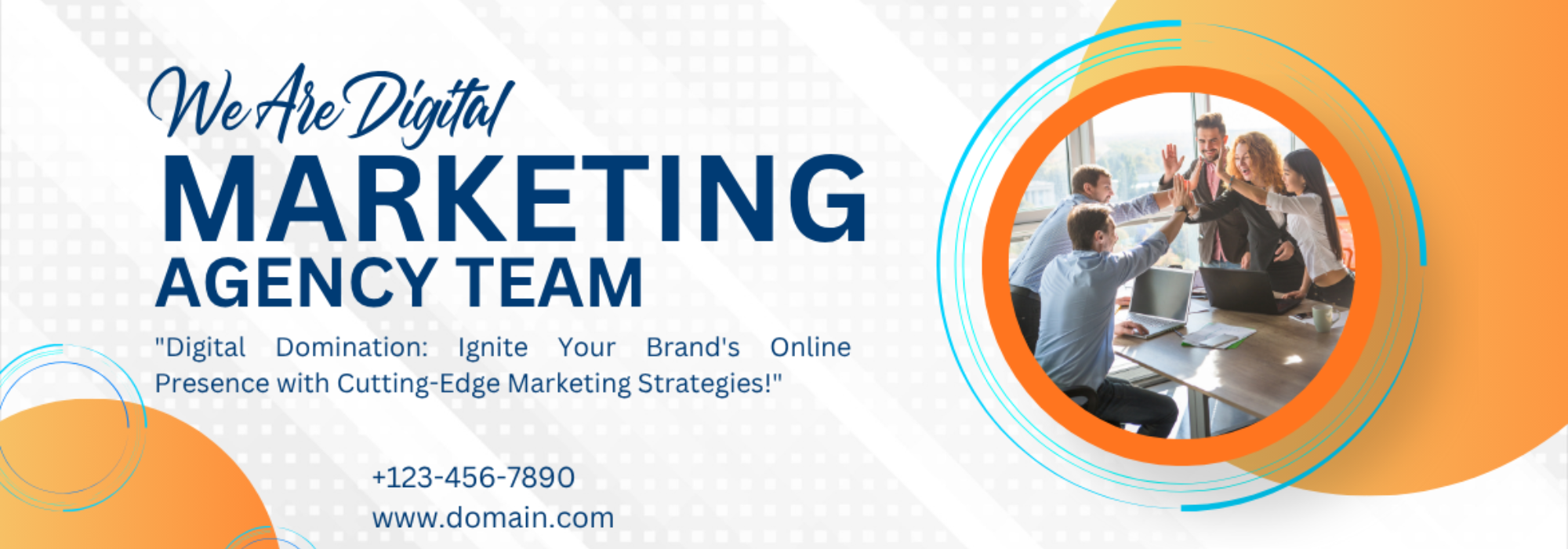 We Are Digital
MARKETING
AGENCY TEAM

"Digital Domination: Ignite Your Brand's Online Presence with Cutting-Edge Marketing Strategies!"

+123-456-7890
www.domain.com